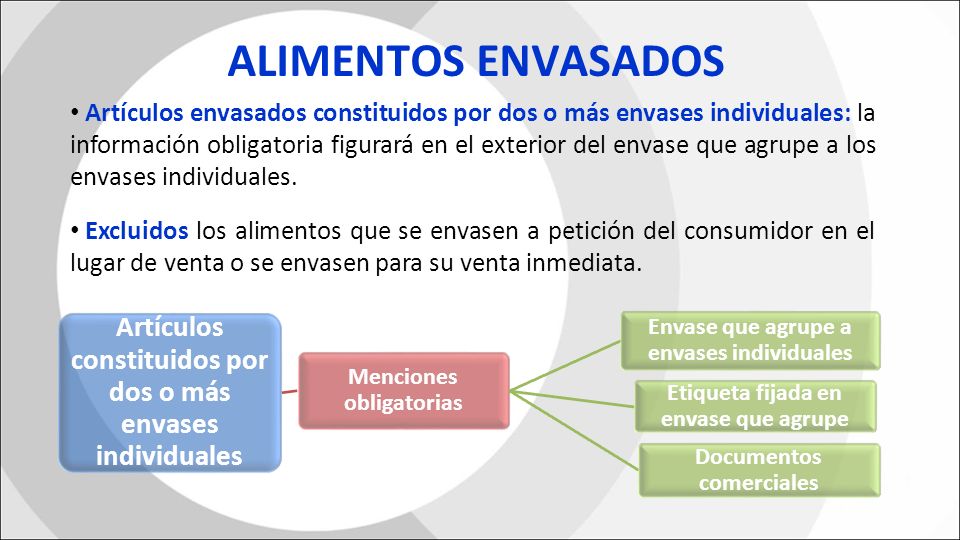 ALIMENTOS ENVASADOS

• Artículos envasados constituidos por dos o más envases individuales: la información obligatoria figurará en el exterior del envase que agrupe a los envases individuales.

• Excluidos los alimentos que se envasen a petición del consumidor en el lugar de venta o se envasen para su venta inmediata.

Artículos constituidos por dos o más envases individuales

Menciones obligatorias

Envase que agrupe a envases individuales

Etiqueta fijada en envase que agrupe

Documentos comerciales